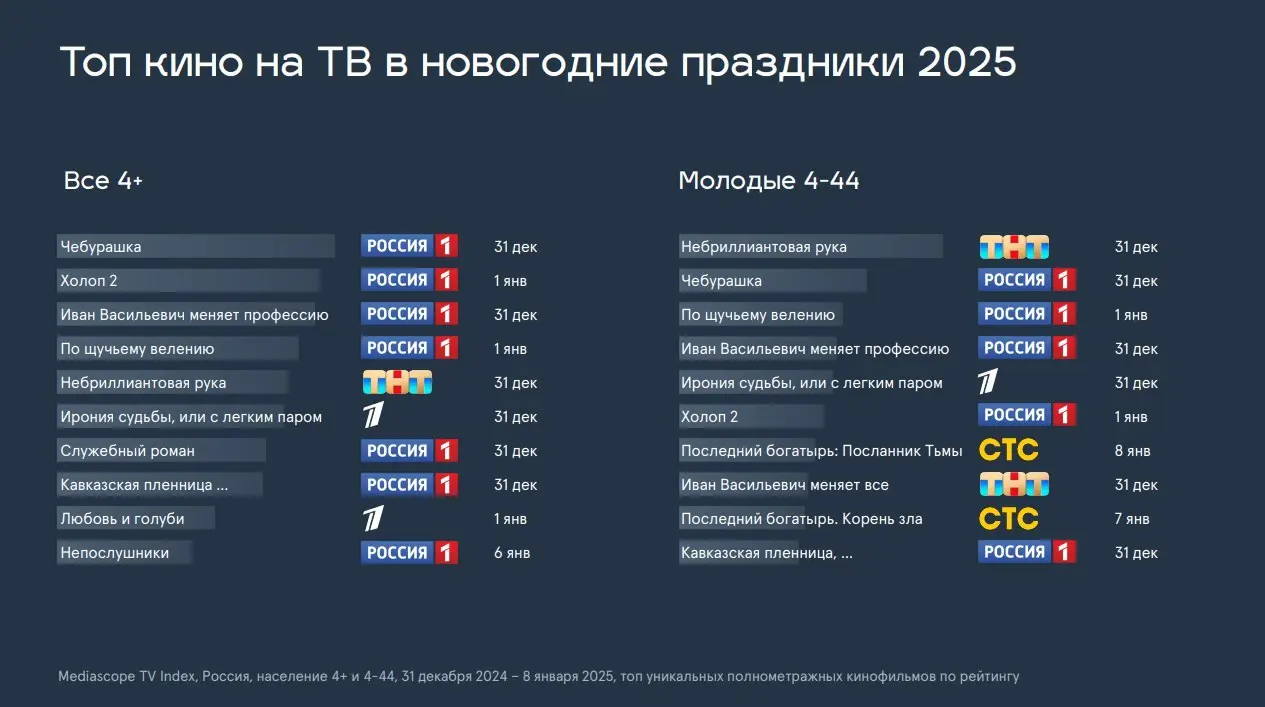 Топ кино на ТВ в новогодние праздники 2025

Все 4+

| | | |
|---|---|---|
| Чебурашка | РОССИЯ 1 | 31 дек |
| Холоп 2 | РОССИЯ 1 | 1 янв |
| Иван Васильевич меняет профессию | РОССИЯ 1 | 31 дек |
| По щучьему велению | РОССИЯ 1 | 1 янв |
| Небриллиантовая рука | ТНТ | 31 дек |
| Ирония судьбы, или с легким паром | 1 | 31 дек |
| Служебный роман | РОССИЯ 1 | 31 дек |
| Кавказская пленница ... | РОССИЯ 1 | 31 дек |
| Любовь и голуби | 1 | 1 янв |
| Непослушники | РОССИЯ 1 | 6 янв |

Молодые 4-44

| | | |
|---|---|---|
| Небриллиантовая рука | ТНТ | 31 дек |
| Чебурашка | РОССИЯ 1 | 31 дек |
| По щучьему велению | РОССИЯ 1 | 1 янв |
| Иван Васильевич меняет профессию | РОССИЯ 1 | 31 дек |
| Ирония судьбы, или с легким паром | 1 | 31 дек |
| Холоп 2 | РОССИЯ 1 | 1 янв |
| Последний богатырь: Посланник Тьмы | СТС | 8 янв |
| Иван Васильевич меняет все | ТНТ | 31 дек |
| Последний богатырь. Корень зла | СТС | 7 янв |
| Кавказская пленница, ... | РОССИЯ 1 | 31 дек |

Mediascope TV Index, Россия, население 4+ и 4-44, 31 декабря 2024 – 8 января 2025, топ уникальных полнометражных кинофильмов по рейтингу